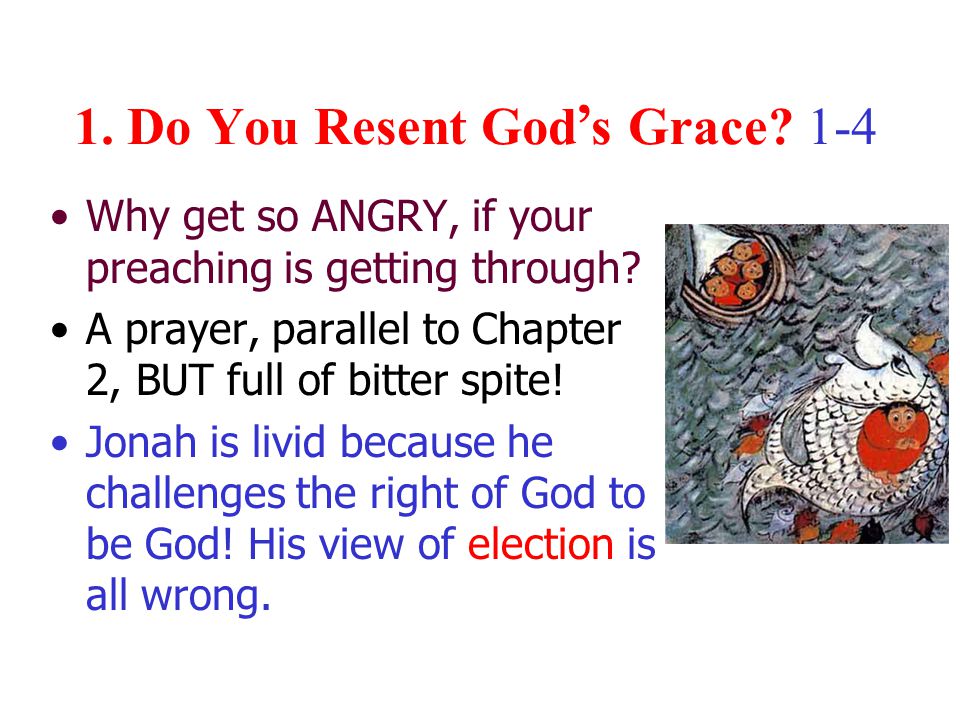 1. Do You Resent God's Grace? 1-4

• Why get so ANGRY, if your preaching is getting through?
• A prayer, parallel to Chapter 2, BUT full of bitter spite!
• Jonah is livid because he challenges the right of God to be God! His view of election is all wrong.